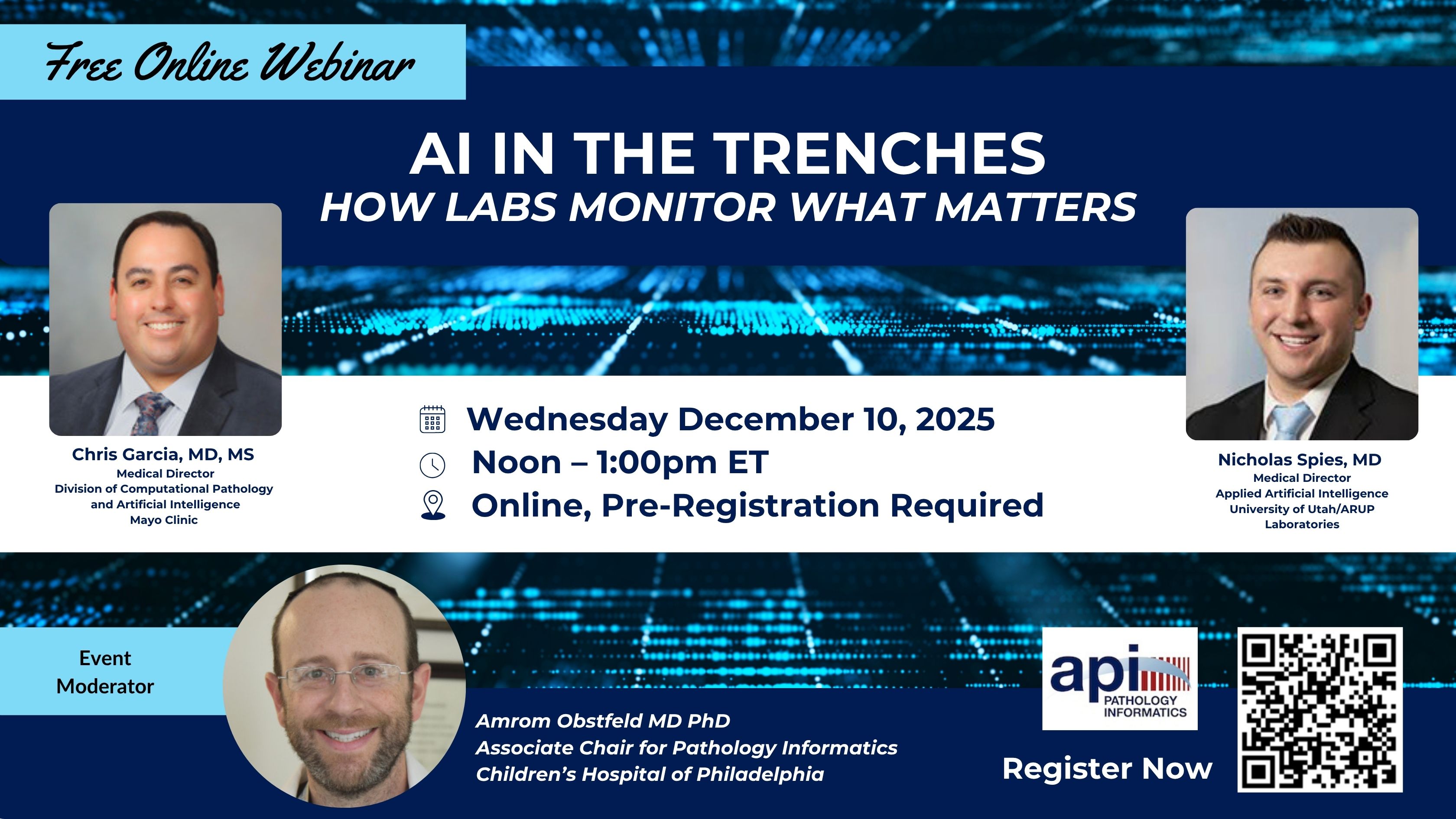 Free Online Webinar

AI IN THE TRENCHES
HOW LABS MONITOR WHAT MATTERS

Chris Garcia, MD, MS
Medical Director
Division of Computational Pathology and Artificial Intelligence
Mayo Clinic

Wednesday December 10, 2025
Noon – 1:00pm ET
Online, Pre-Registration Required

Nicholas Spies, MD
Medical Director
Applied Artificial Intelligence
University of Utah/ARUP Laboratories

Event Moderator

Amrom Obstfeld MD PhD
Associate Chair for Pathology Informatics
Children's Hospital of Philadelphia

api PATHOLOGY INFORMATICS

Register Now